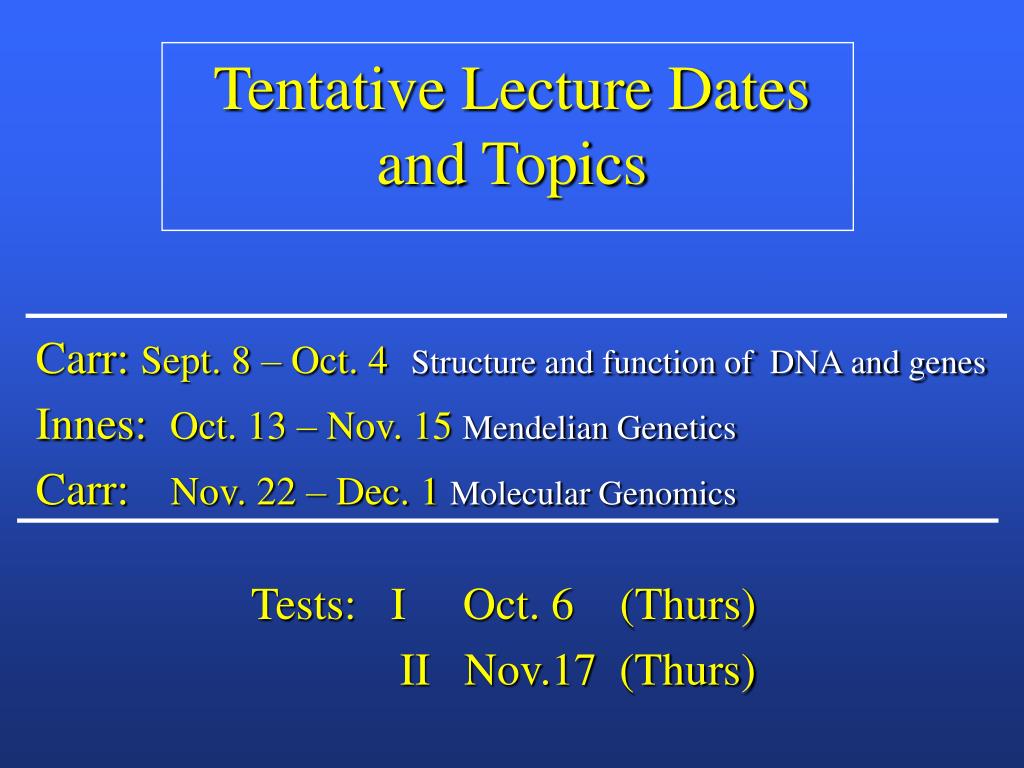 Tentative Lecture Dates and Topics

Carr: Sept. 8 – Oct. 4 Structure and function of DNA and genes

Innes: Oct. 13 – Nov. 15 Mendelian Genetics

Carr: Nov. 22 – Dec. 1 Molecular Genomics

Tests: I Oct. 6 (Thurs)

II Nov.17 (Thurs)